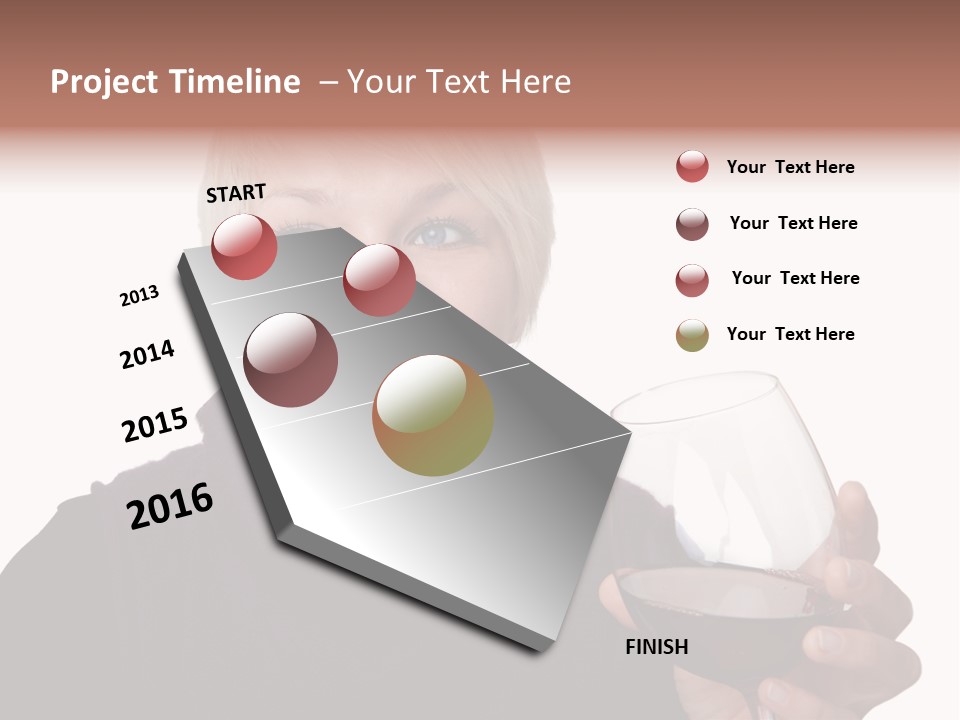 Project Timeline – Your Text Here

START

2013

2014

2015

2016

FINISH

Your Text Here

Your Text Here

Your Text Here

Your Text Here